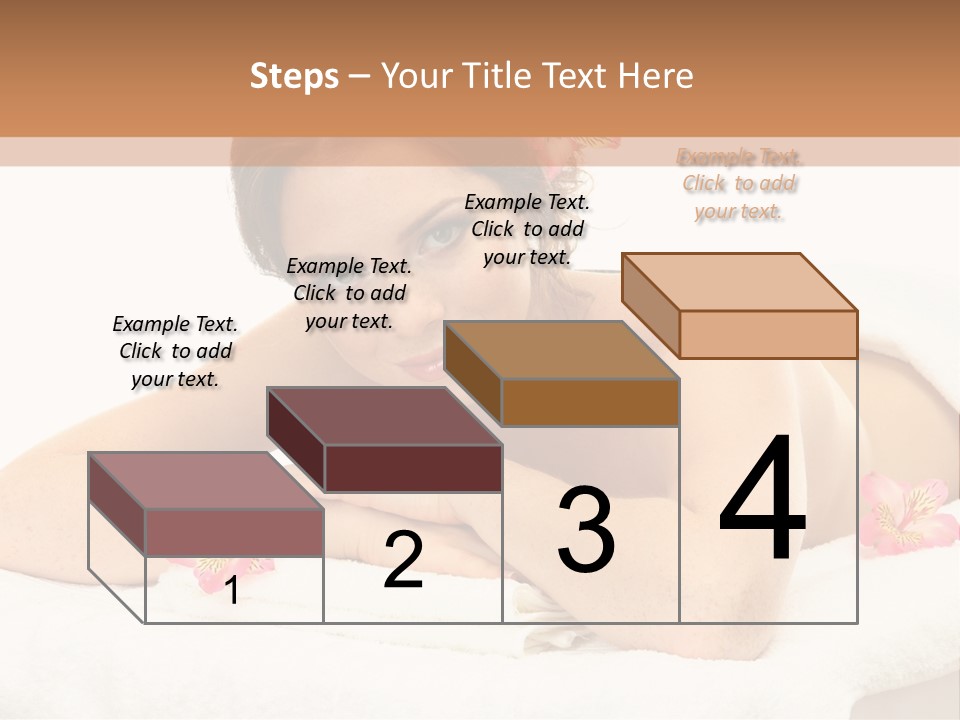 Steps – Your Title Text Here

Example Text. Click to add your text.

Example Text. Click to add your text.

Example Text. Click to add your text.

Example Text. Click to add your text.

1

2

3

4